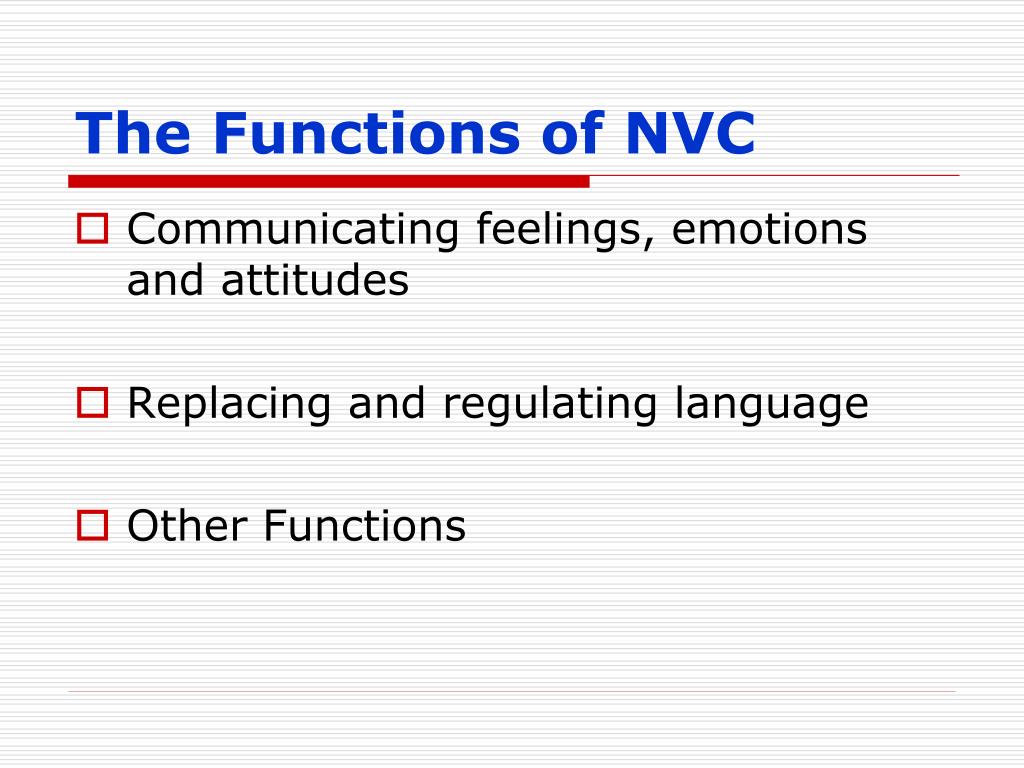 The Functions of NVC

Communicating feelings, emotions and attitudes

Replacing and regulating language

Other Functions